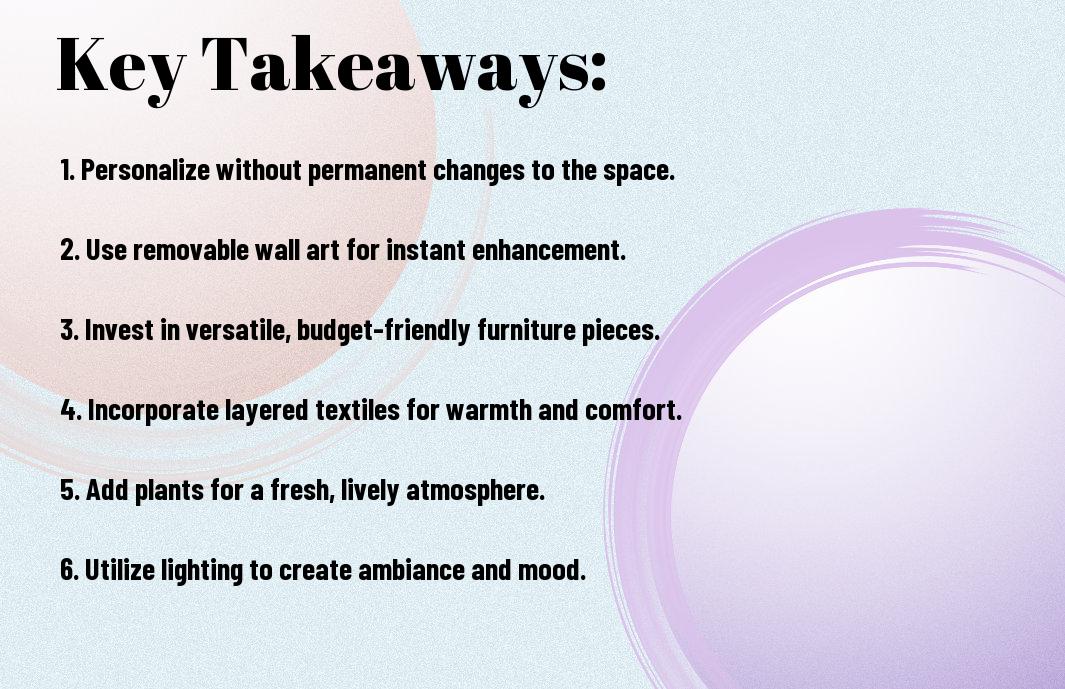 Key Takeaways:

1. Personalize without permanent changes to the space.

2. Use removable wall art for instant enhancement.

3. Invest in versatile, budget-friendly furniture pieces.

4. Incorporate layered textiles for warmth and comfort.

5. Add plants for a fresh, lively atmosphere.

6. Utilize lighting to create ambiance and mood.